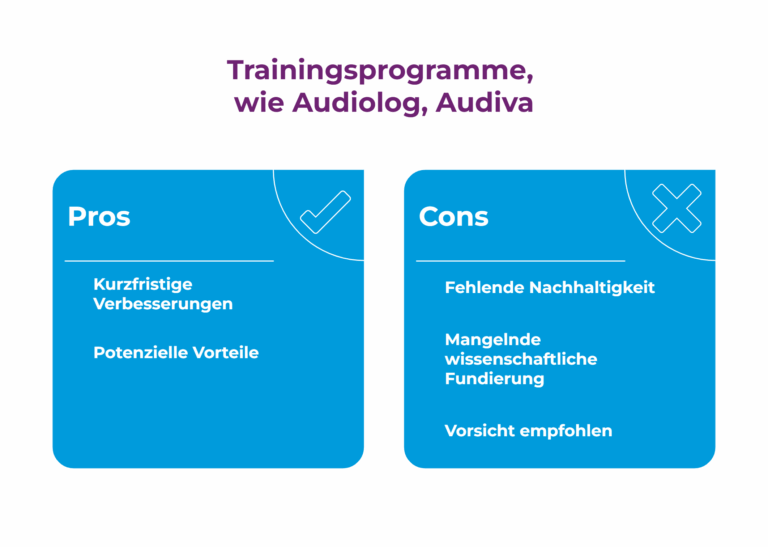 Trainingsprogramme, wie Audiolog, Audiva

Pros

Kurzfristige Verbesserungen

Potenzielle Vorteile

Cons

Fehlende Nachhaltigkeit

Mangelnde wissenschaftliche Fundierung

Vorsicht empfohlen